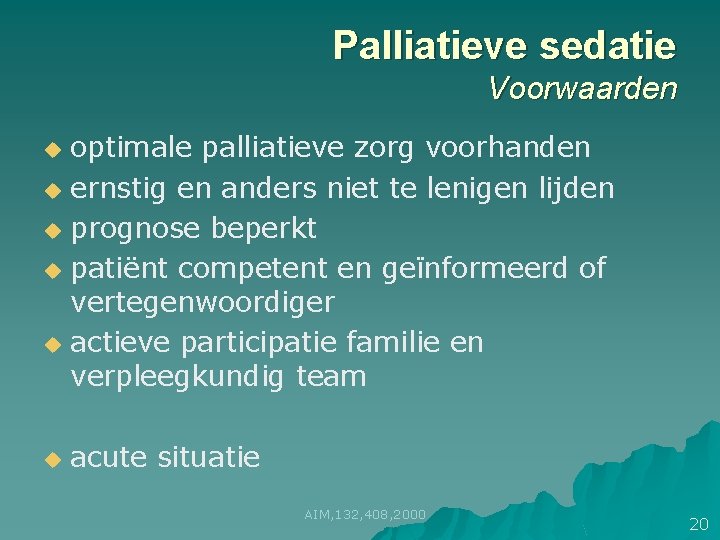 Palliatieve sedatie
Voorwaarden

• optimale palliatieve zorg voorhanden
• ernstig en anders niet te lenigen lijden
• prognose beperkt
• patiënt competent en geïnformeerd of vertegenwoordiger
• actieve participatie familie en verpleegkundig team

• acute situatie

AIM,132,408,2000

20